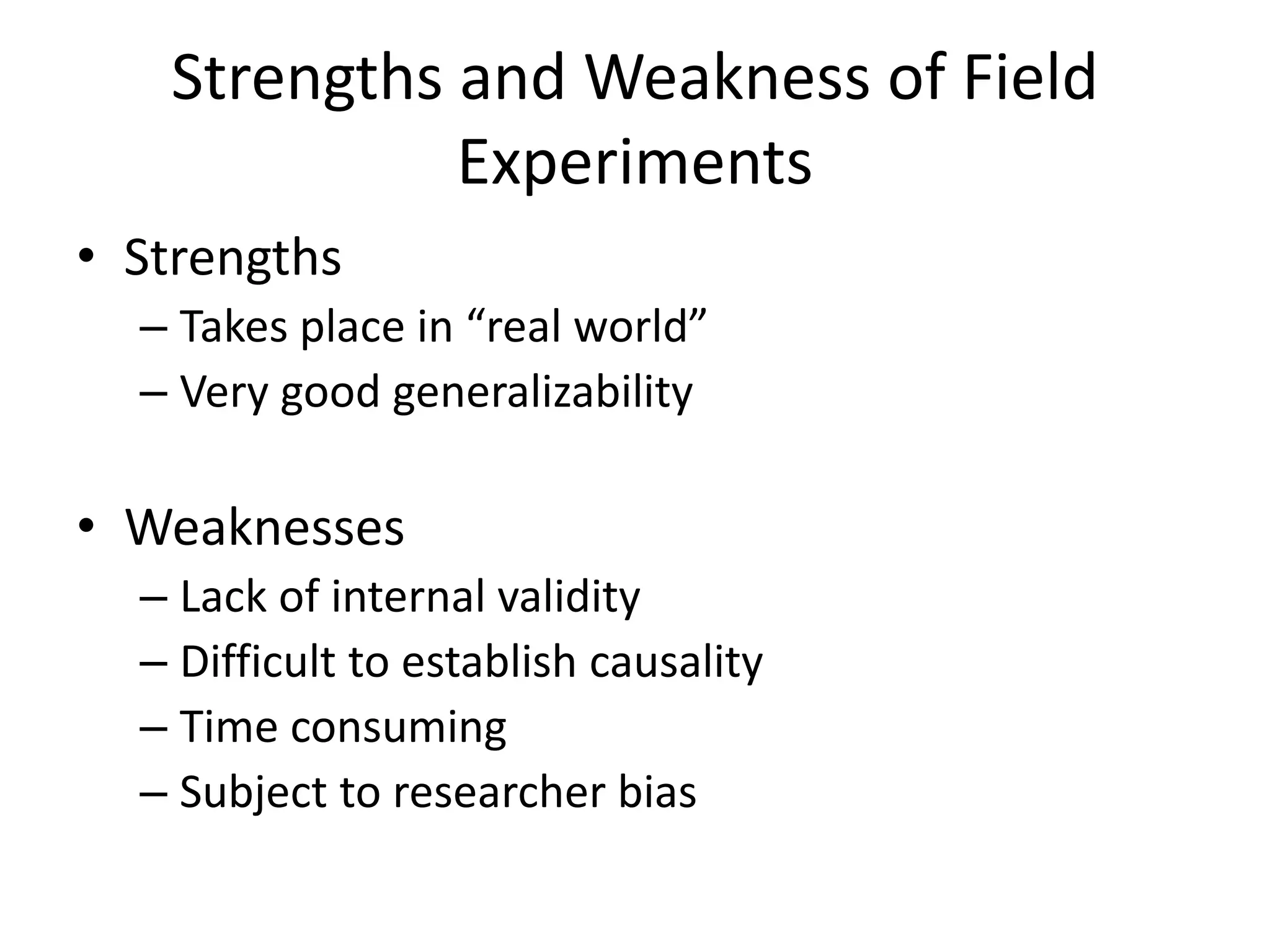 Strengths and Weakness of Field Experiments

• Strengths
– Takes place in “real world”
– Very good generalizability

• Weaknesses
– Lack of internal validity
– Difficult to establish causality
– Time consuming
– Subject to researcher bias